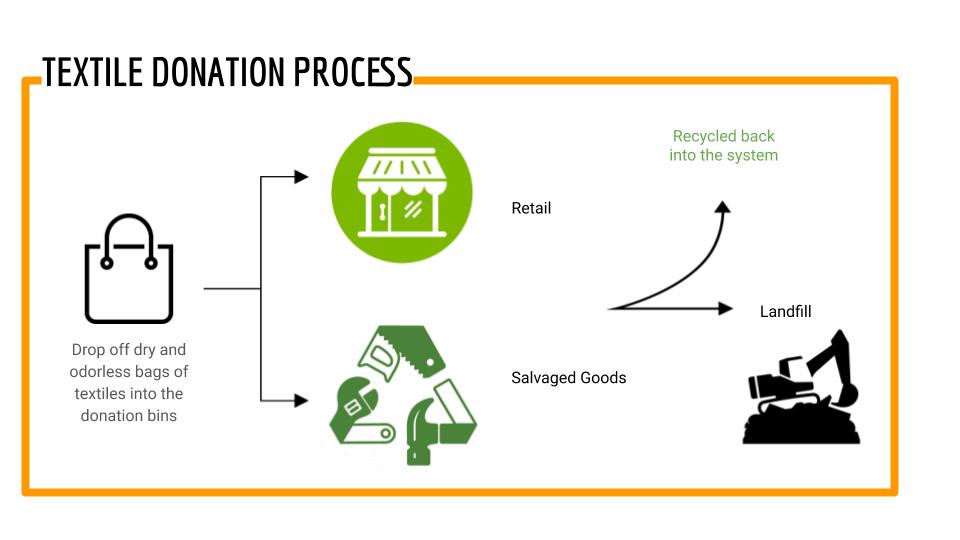 TEXTILE DONATION PROCESS

Drop off dry and odorless bags of textiles into the donation bins

Retail

Salvaged Goods

Recycled back into the system

Landfill